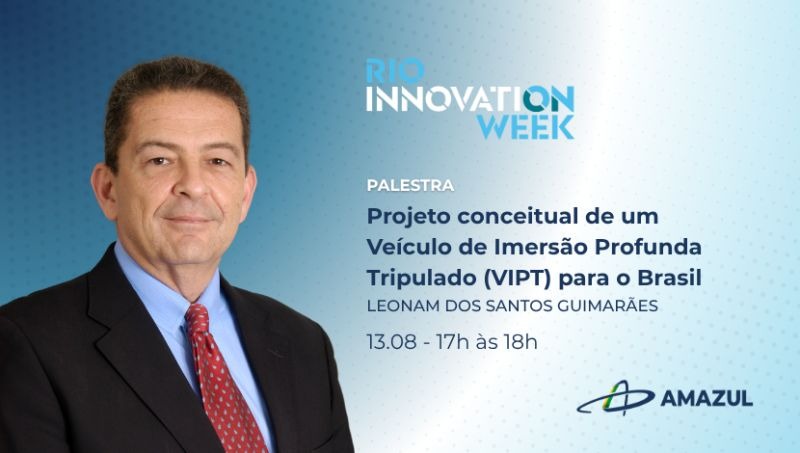 RIO INNOVATION WEEK

PALESTRA

Projeto conceitual de um Veículo de Imersão Profunda Tripulado (VIPT) para o Brasil

LEONAM DOS SANTOS GUIMARÃES

13.08 - 17h às 18h

AMAZUL